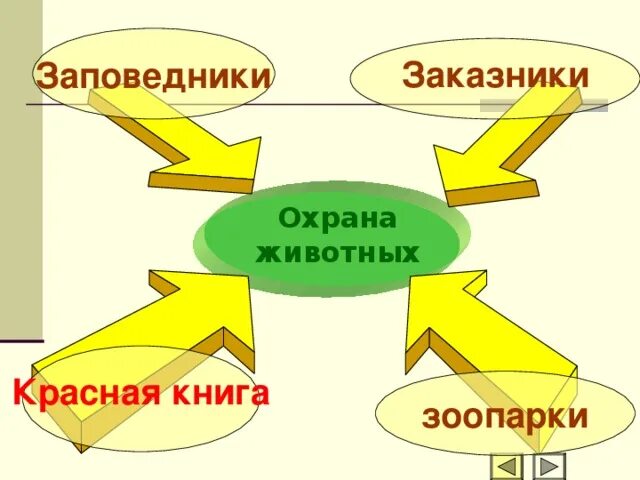 Заповедники

Заказники

Охрана животных

Красная книга

зоопарки